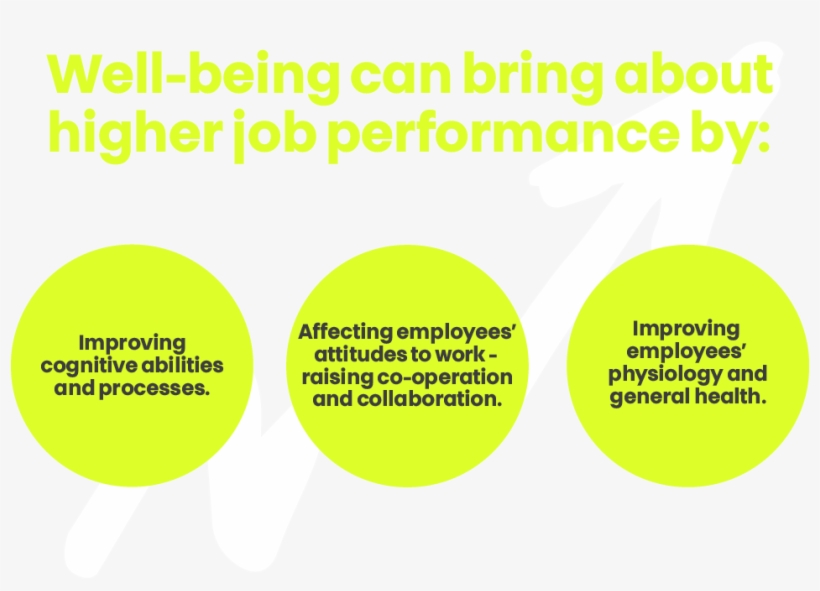 Well-being can bring about higher job performance by:

Improving cognitive abilities and processes.

Affecting employees' attitudes to work - raising co-operation and collaboration.

Improving employees' physiology and general health.